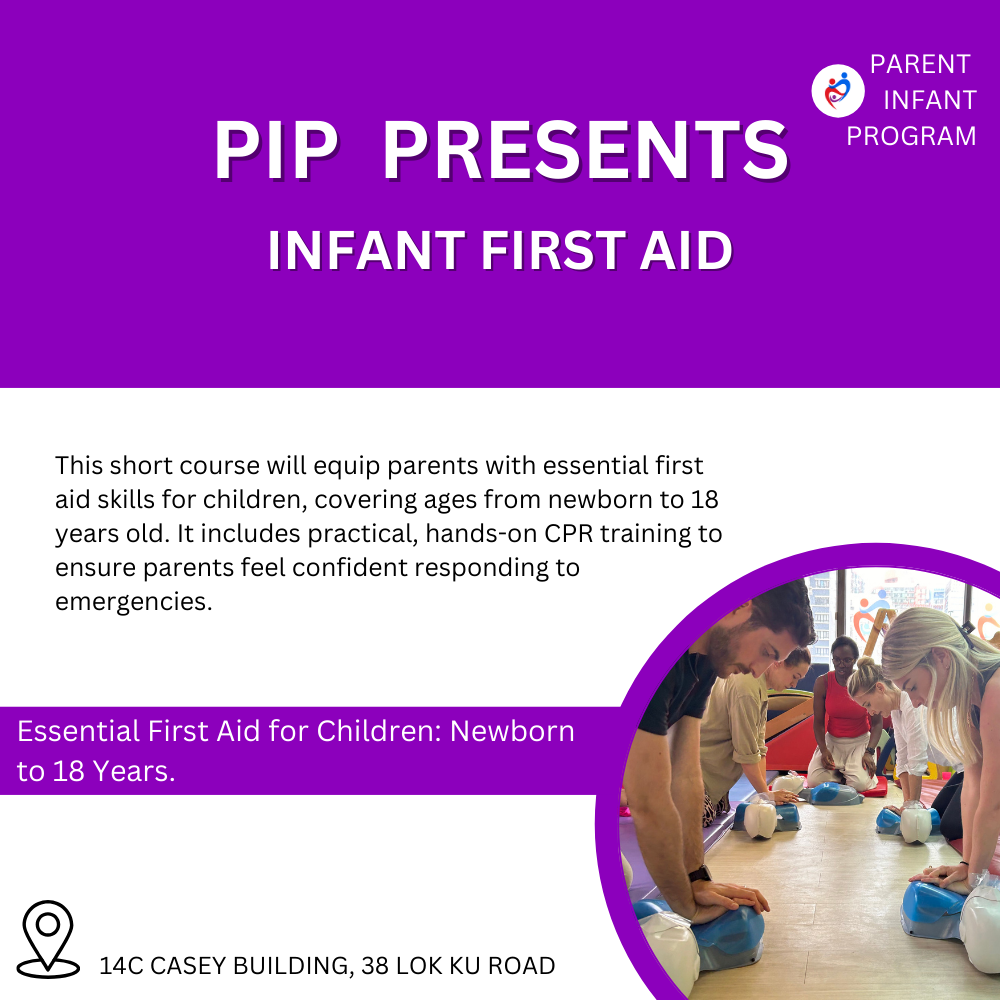 PARENT INFANT PROGRAM

PIP PRESENTS

INFANT FIRST AID

This short course will equip parents with essential first aid skills for children, covering ages from newborn to 18 years old. It includes practical, hands-on CPR training to ensure parents feel confident responding to emergencies.

Essential First Aid for Children: Newborn to 18 Years.

14C CASEY BUILDING, 38 LOK KU ROAD